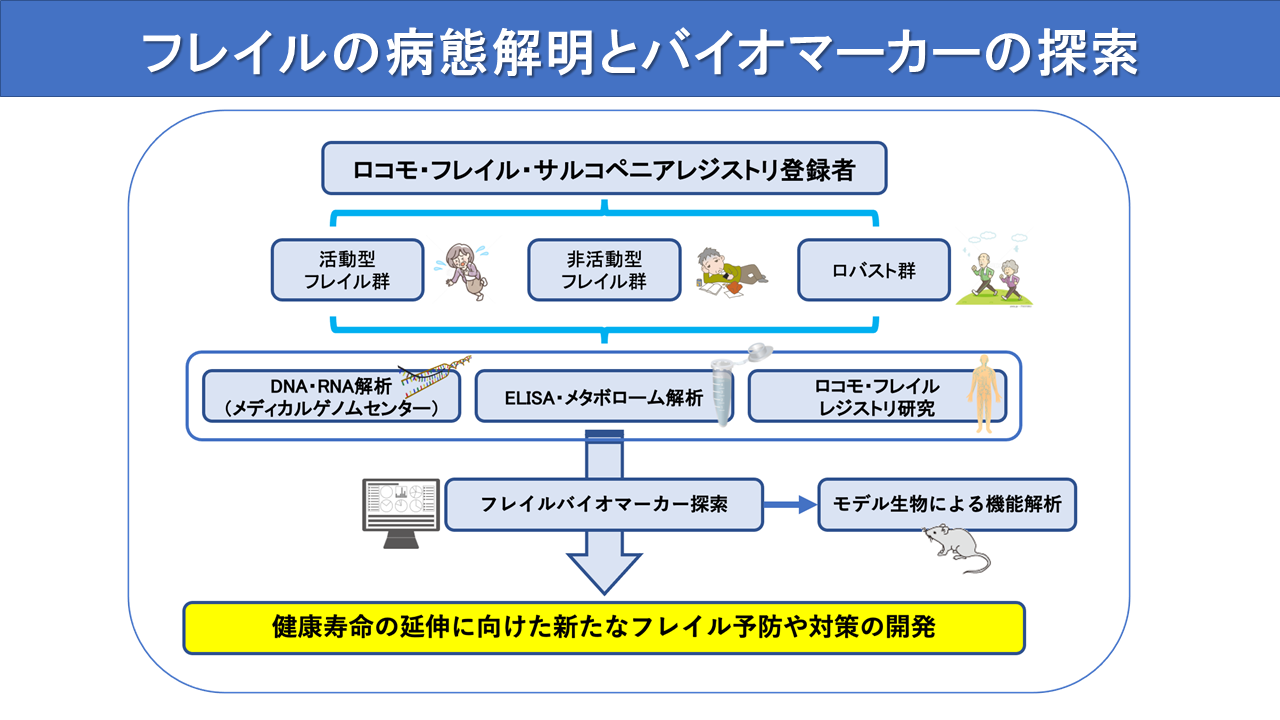 フレイルの病態解明とバイオマーカーの探索

ロコモ・フレイル・サルコペニアレジストリ登録者

活動型
フレイル群

非活動型
フレイル群

ロバスト群

DNA・RNA解析
（メディカルゲノムセンター）

ELISA・メタボローム解析

ロコモ・フレイル
レジストリ研究

フレイルバイオマーカー探索

モデル生物による機能解析

健康寿命の延伸に向けた新たなフレイル予防や対策の開発